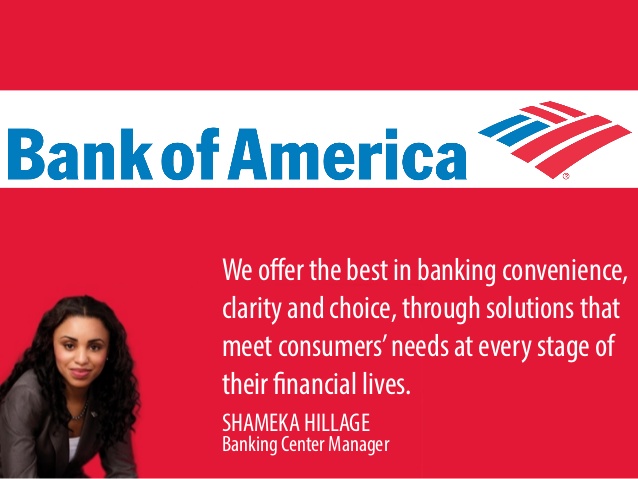 Bank of America

We offer the best in banking convenience, clarity and choice, through solutions that meet consumers' needs at every stage of their financial lives.

SHAMEKA HILLAGE
Banking Center Manager